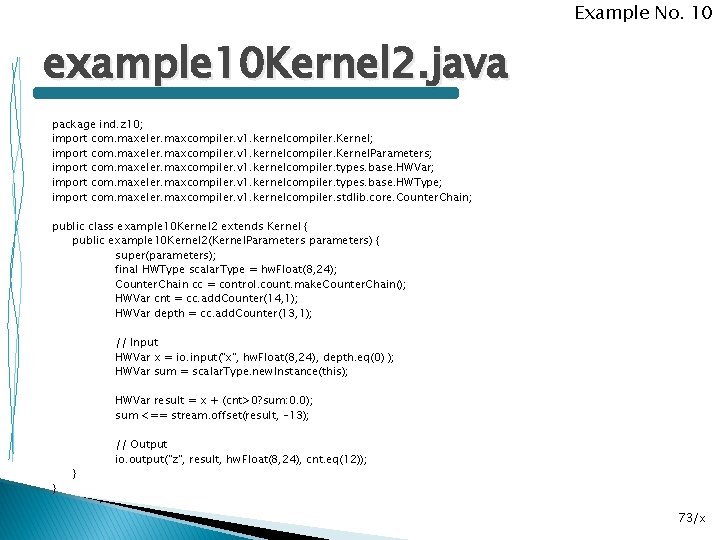 Example No. 10

example10Kernel2.java

package ind.z10;
import com.maxeler.maxcompiler.v1.kernelcompiler.Kernel;
import com.maxeler.maxcompiler.v1.kernelcompiler.KernelParameters;
import com.maxeler.maxcompiler.v1.kernelcompiler.types.base.HWVar;
import com.maxeler.maxcompiler.v1.kernelcompiler.types.base.HWType;
import com.maxeler.maxcompiler.v1.kernelcompiler.stdlib.core.CounterChain;

public class example10Kernel2 extends Kernel {
public example10Kernel2(KernelParameters parameters) {
super(parameters);
final HWType scalarType = hwFloat(8,24);
CounterChain cc = control.count.makeCounterChain();
HWVar cnt = cc.addCounter(14,1);
HWVar depth = cc.addCounter(13,1);

// Input
HWVar x = io.input("x", hwFloat(8,24), depth.eq(0) );
HWVar sum = scalarType.newInstance(this);

HWVar result = x + (cnt>0?sum:0.0);
sum <== stream.offset(result, -13);

// Output
io.output("z", result, hwFloat(8,24), cnt.eq(12));
}
}

73/x